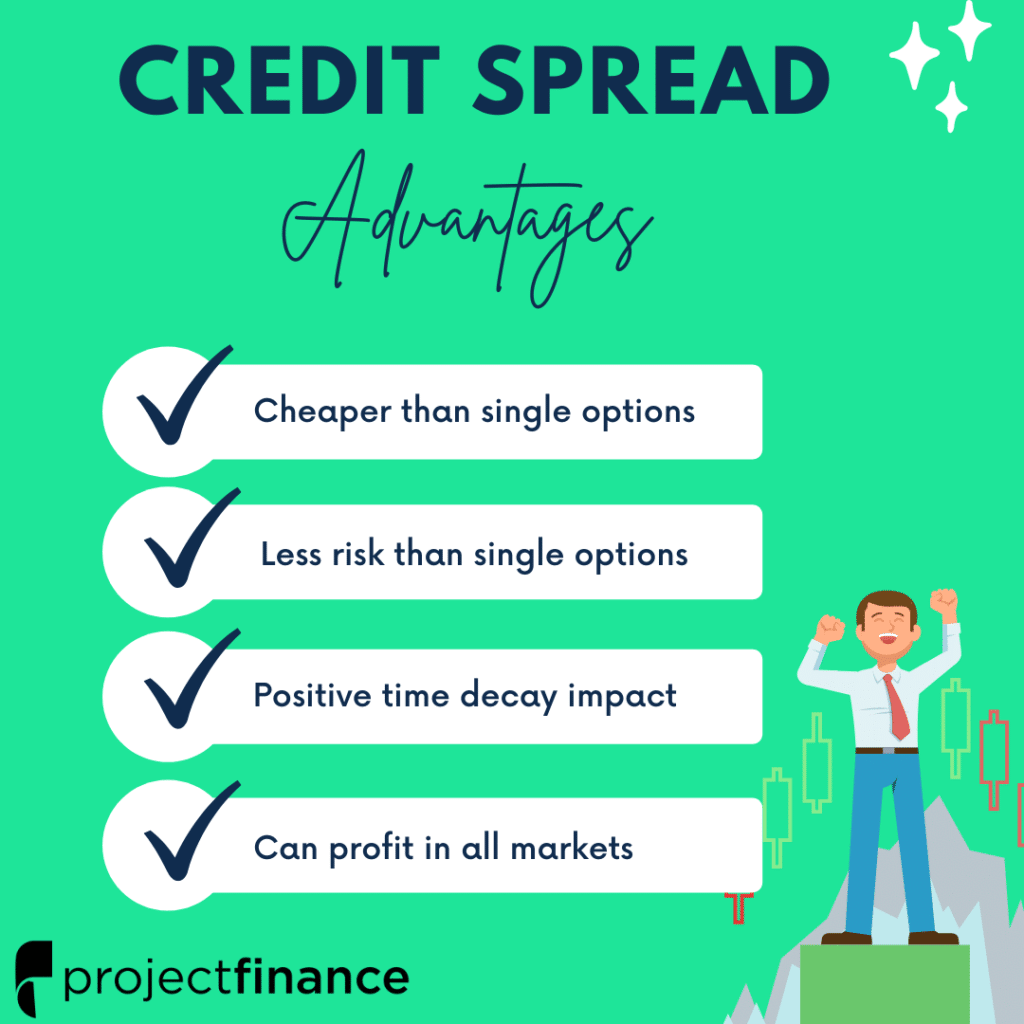 CREDIT SPREAD

Advantages

Cheaper than single options

Less risk than single options

Positive time decay impact

Can profit in all markets

projectfinance